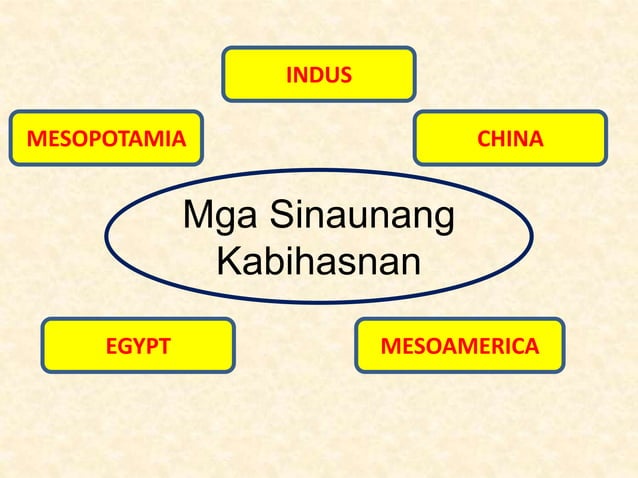 INDUS

MESOPOTAMIA

CHINA

Mga Sinaunang Kabihasnan

EGYPT

MESOAMERICA